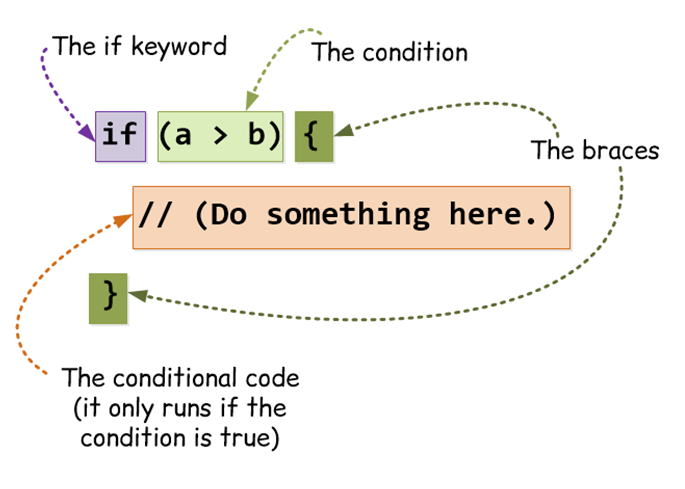 The if keyword

The condition

if (a > b) {

The braces

// (Do something here.)

}

The conditional code (it only runs if the condition is true)